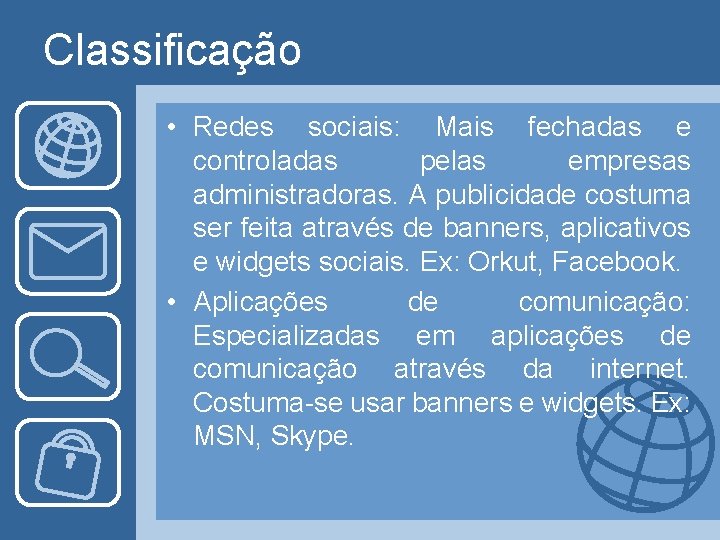 Classificação

• Redes sociais: Mais fechadas e controladas pelas empresas administradoras. A publicidade costuma ser feita através de banners, aplicativos e widgets sociais. Ex: Orkut, Facebook.
• Aplicações de comunicação: Especializadas em aplicações de comunicação através da internet. Costuma-se usar banners e widgets. Ex: MSN, Skype.